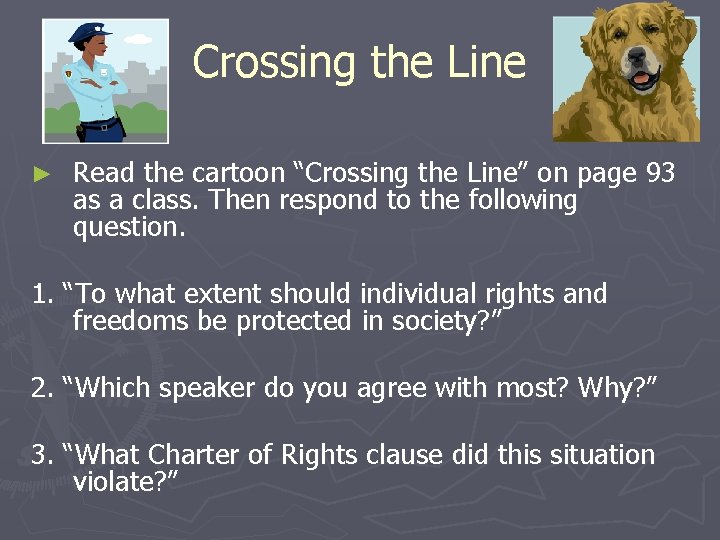 Crossing the Line

► Read the cartoon “Crossing the Line” on page 93 as a class. Then respond to the following question.

1. “To what extent should individual rights and freedoms be protected in society?”

2. “Which speaker do you agree with most? Why?”

3. “What Charter of Rights clause did this situation violate?”